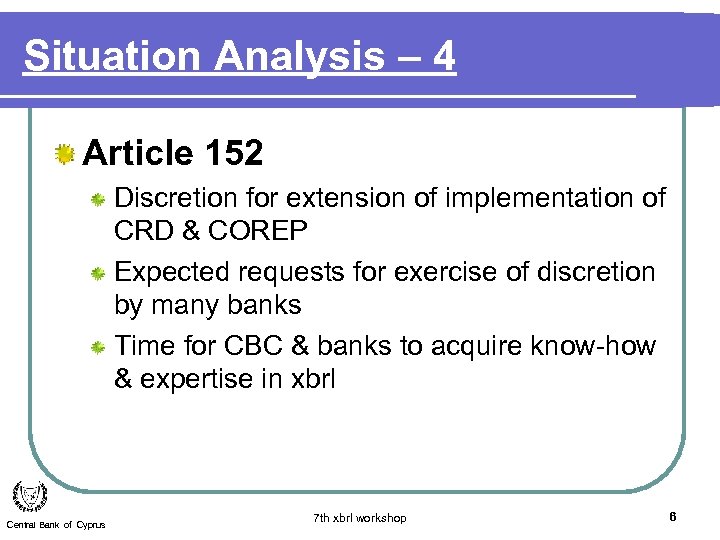 Situation Analysis – 4

Article 152

Discretion for extension of implementation of CRD & COREP

Expected requests for exercise of discretion by many banks

Time for CBC & banks to acquire know-how & expertise in xbrl

Central Bank of Cyprus

7th xbrl workshop

6